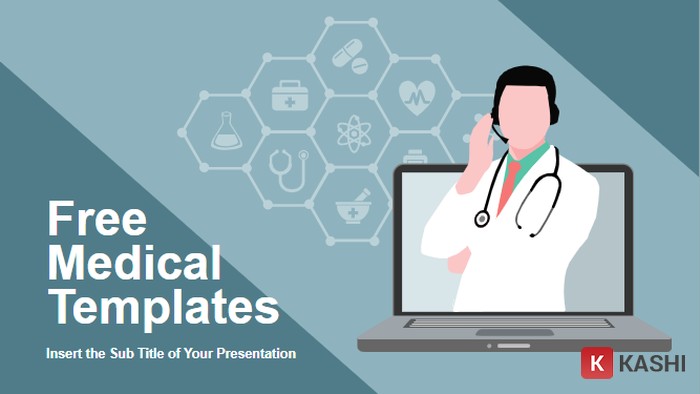 Free Medical Templates

Insert the Sub Title of Your Presentation

K KASHI